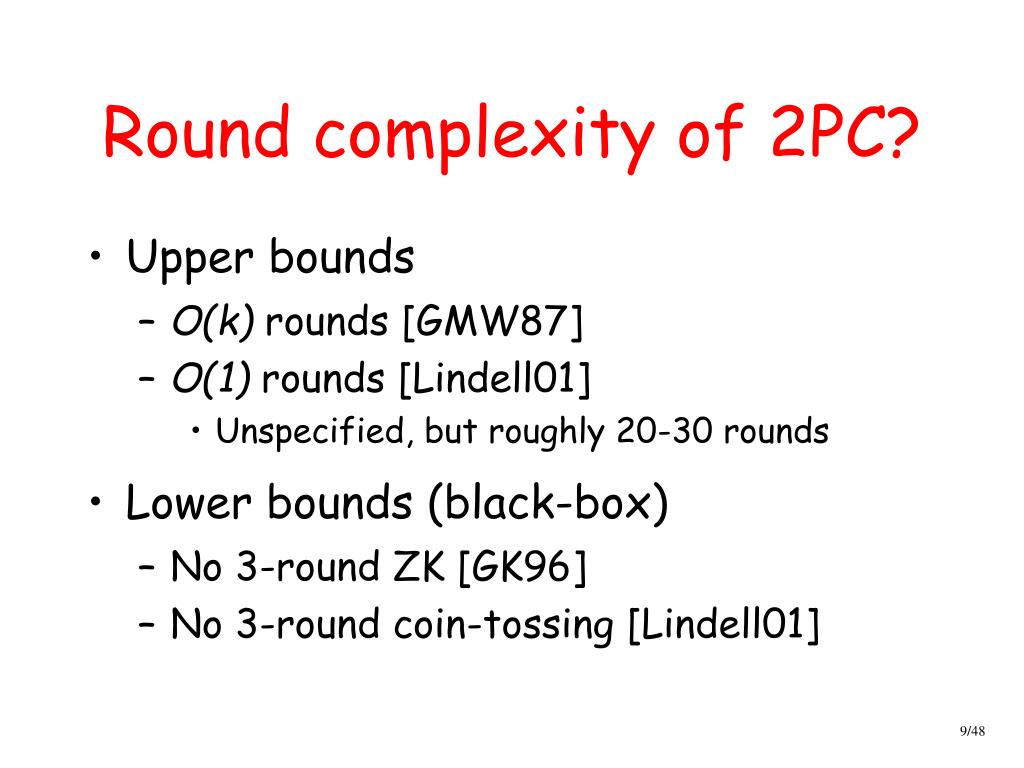 Round complexity of 2PC?

• Upper bounds
– $O(k)$ rounds [GMW87]
– $O(1)$ rounds [Lindell01]
• Unspecified, but roughly 20-30 rounds

• Lower bounds (black-box)
– No 3-round ZK [GK96]
– No 3-round coin-tossing [Lindell01]

9/48